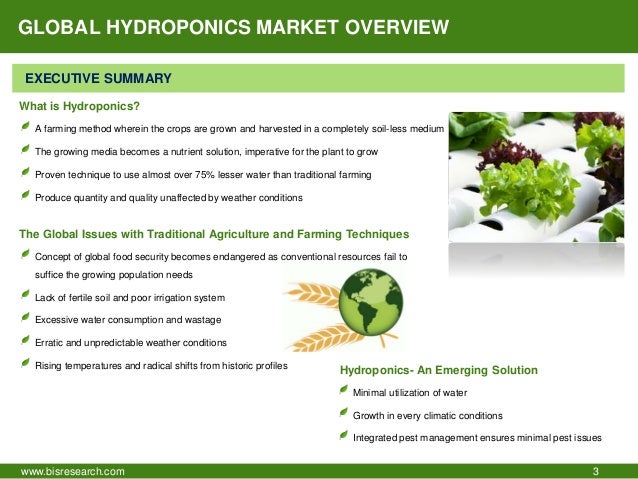 GLOBAL HYDROPONICS MARKET OVERVIEW

EXECUTIVE SUMMARY

What is Hydroponics?

A farming method wherein the crops are grown and harvested in a completely soil-less medium

The growing media becomes a nutrient solution, imperative for the plant to grow

Proven technique to use almost over 75% lesser water than traditional farming

Produce quantity and quality unaffected by weather conditions

The Global Issues with Traditional Agriculture and Farming Techniques

Concept of global food security becomes endangered as conventional resources fail to suffice the growing population needs

Lack of fertile soil and poor irrigation system

Excessive water consumption and wastage

Erratic and unpredictable weather conditions

Rising temperatures and radical shifts from historic profiles

Hydroponics- An Emerging Solution

Minimal utilization of water

Growth in every climatic conditions

Integrated pest management ensures minimal pest issues

www.bisresearch.com

3